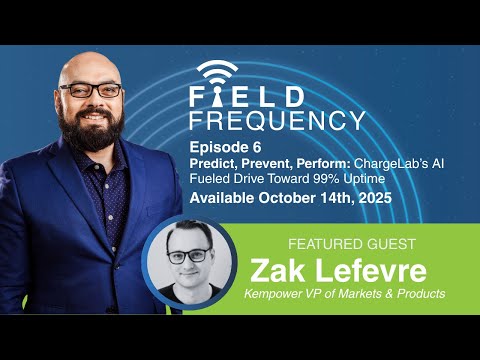 FIELD FREQUENCY

Episode 6

Predict, Prevent, Perform: ChargeLab's AI Fueled Drive Toward 99% Uptime

Available October 14th, 2025

FEATURED GUEST

Zak Lefevre

Kempower VP of Markets & Products